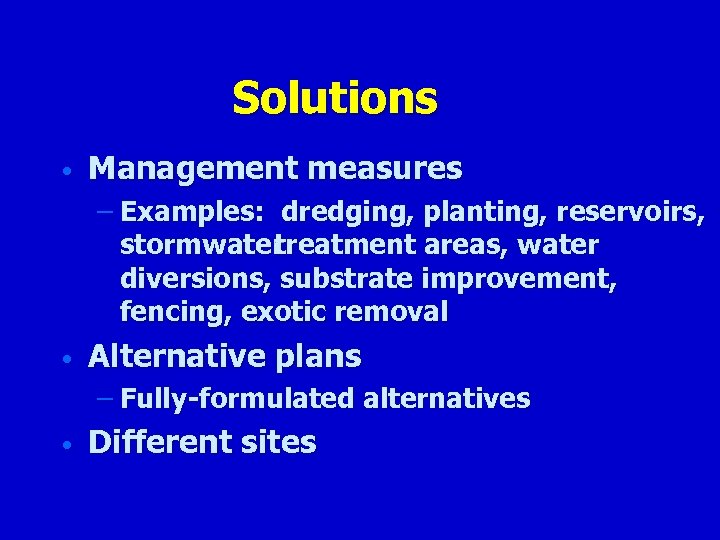 Solutions

• Management measures
– Examples: dredging, planting, reservoirs, stormwatetreatment areas, water diversions, substrate improvement, fencing, exotic removal

• Alternative plans
– Fully-formulated alternatives

• Different sites